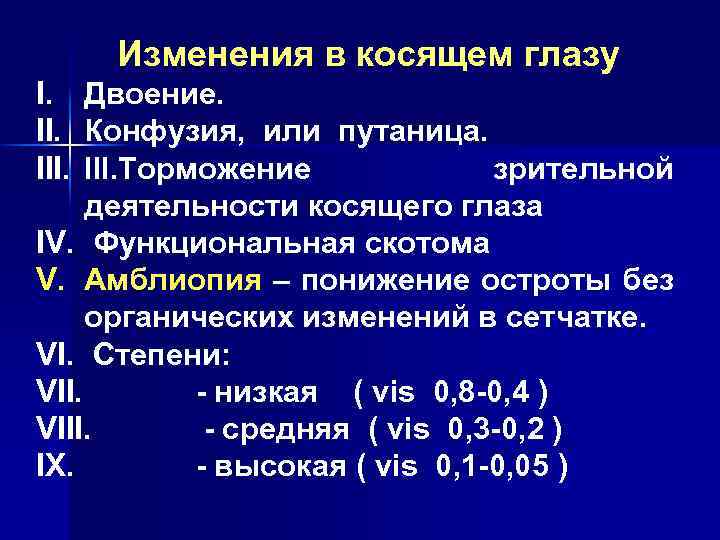 Изменения в косящем глазу

I. Двоение.
II. Конфузия, или путаница.
III. III.Торможение зрительной деятельности косящего глаза
IV. Функциональная скотома
V. Амблиопия – понижение остроты без органических изменений в сетчатке.
VI. Степени:
VII. - низкая ( vis 0,8-0,4 )
VIII. - средняя ( vis 0,3-0,2 )
IX. - высокая ( vis 0,1-0,05 )